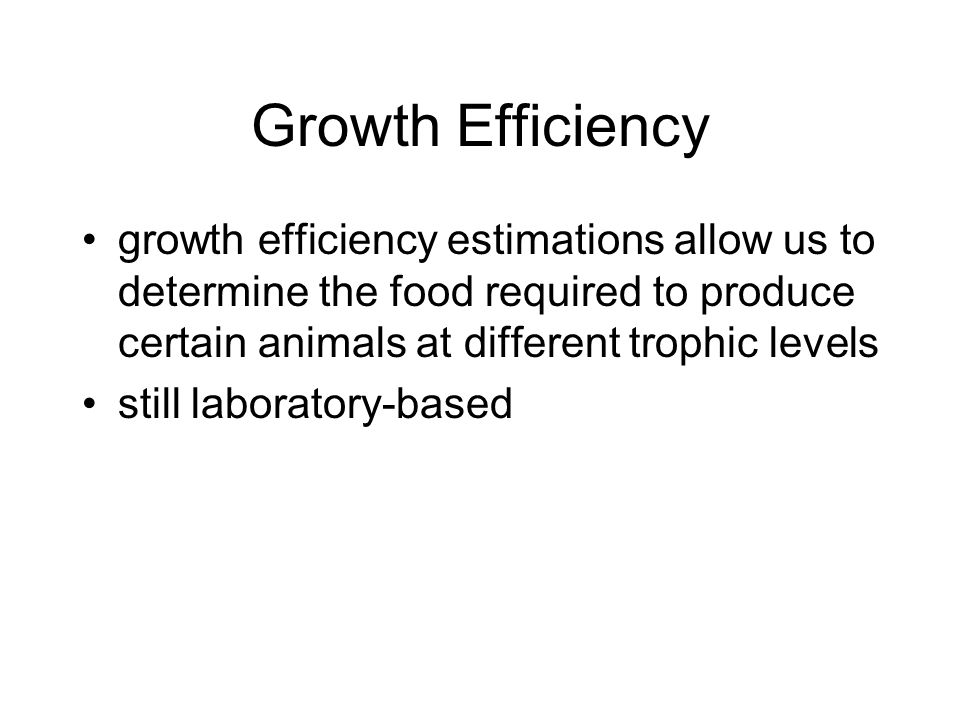 Growth Efficiency

• growth efficiency estimations allow us to determine the food required to produce certain animals at different trophic levels
• still laboratory-based